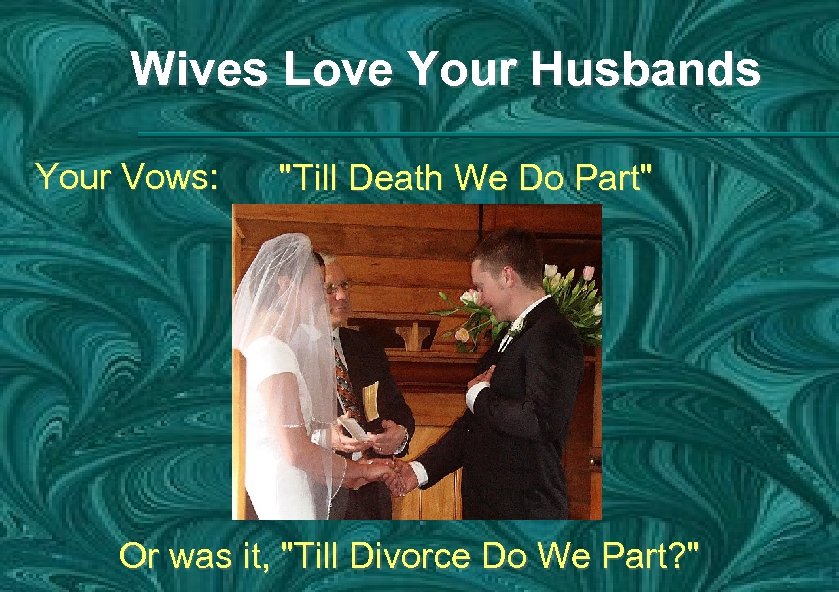 Wives Love Your Husbands

Your Vows: "Till Death We Do Part"

Or was it, "Till Divorce Do We Part?"